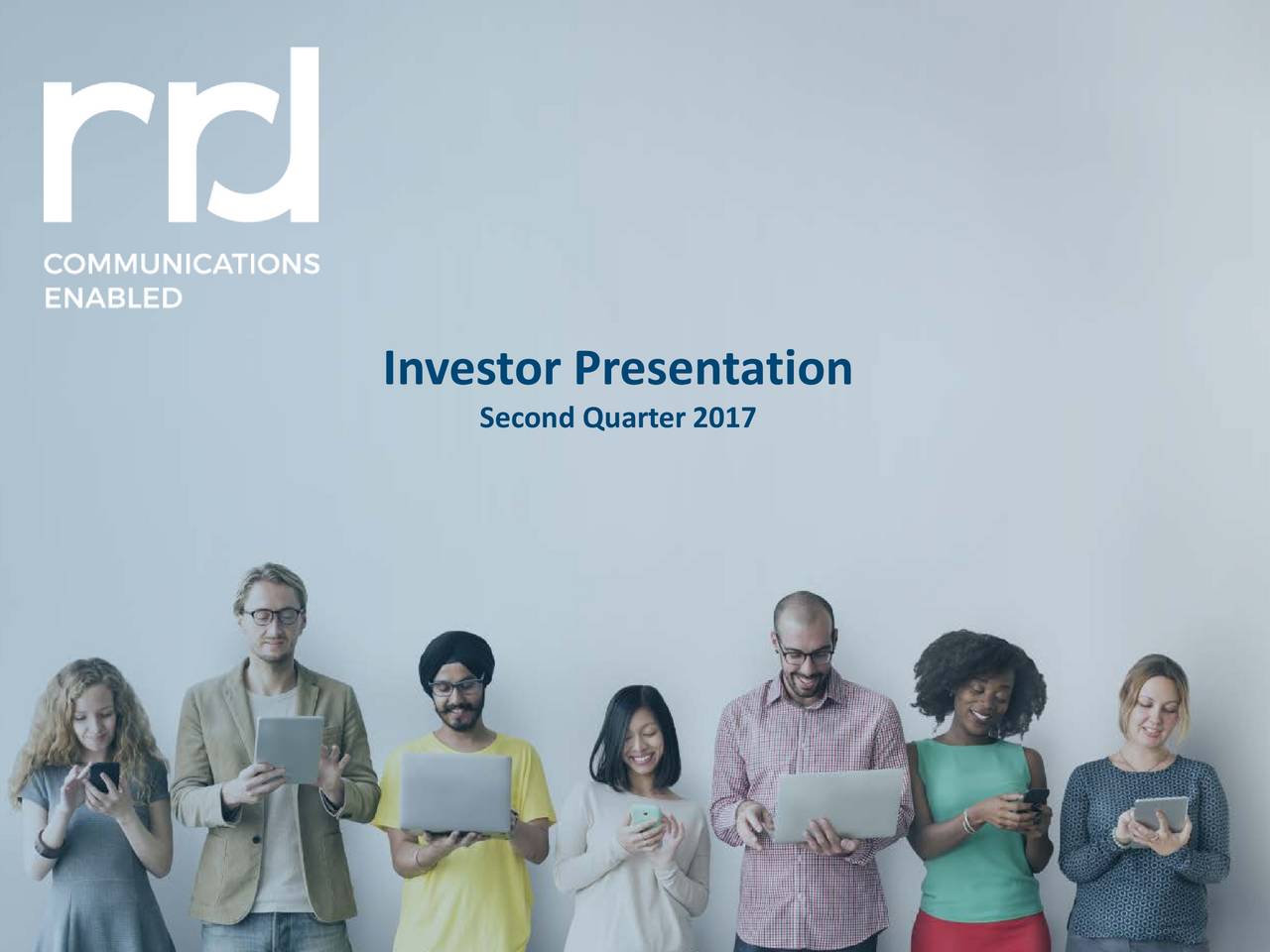 rrd
COMMUNICATIONS
ENABLED

Investor Presentation
Second Quarter 2017